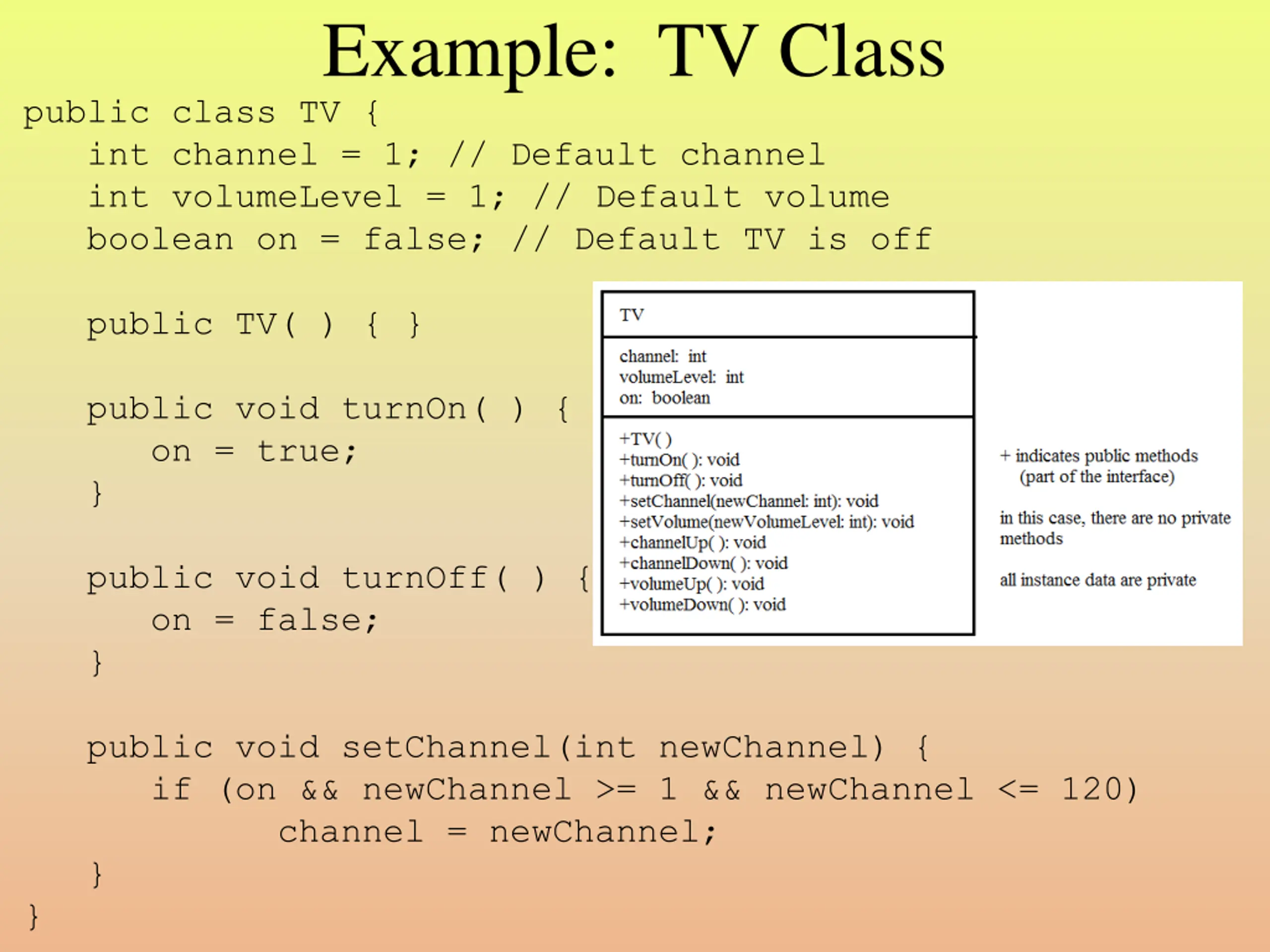 Example: TV Class

public class TV {
int channel = 1; // Default channel
int volumeLevel = 1; // Default volume
boolean on = false; // Default TV is off

public TV( ) { }

public void turnOn( ) {
on = true;
}

public void turnOff( ) {
on = false;
}

public void setChannel(int newChannel) {
if (on && newChannel >= 1 && newChannel <= 120)
channel = newChannel;
}
}

TV

channel: int
volumeLevel: int
on: boolean

+TV( )
+turnOn( ): void
+turnOff( ): void
+setChannel(newChannel: int): void
+setVolume(newVolumeLevel: int): void
+channelUp( ): void
+channelDown( ): void
+volumeUp( ): void
+volumeDown( ): void

+ indicates public methods (part of the interface)

in this case, there are no private methods

all instance data are private